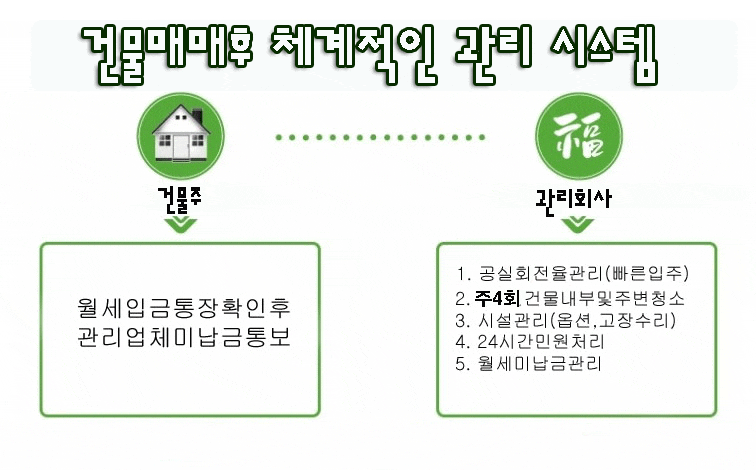 건물매매후 체계적인 관리 시스템

福

건물주

관리회사

월세입금통장확인후
관리업체미납금통보

1. 공실회전율관리(빠른입주)
2. 주4회 건물내부및주변청소
3. 시설관리(옵션,고장수리)
4. 24시간민원처리
5. 월세미납금관리